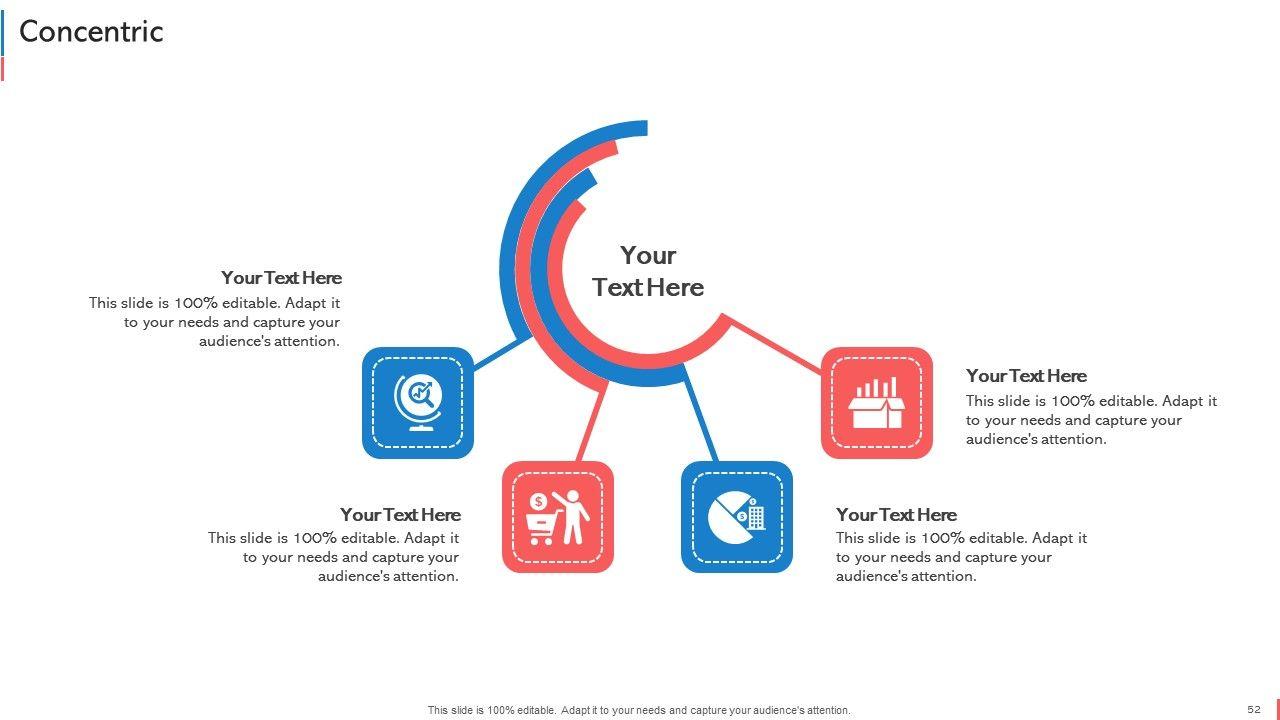 Concentric

Your Text Here

Your Text Here
This slide is 100% editable. Adapt it to your needs and capture your audience's attention.

Your Text Here
This slide is 100% editable. Adapt it to your needs and capture your audience's attention.

Your Text Here
This slide is 100% editable. Adapt it to your needs and capture your audience's attention.

Your Text Here
This slide is 100% editable. Adapt it to your needs and capture your audience's attention.

This slide is 100% editable. Adapt it to your needs and capture your audience's attention.

52